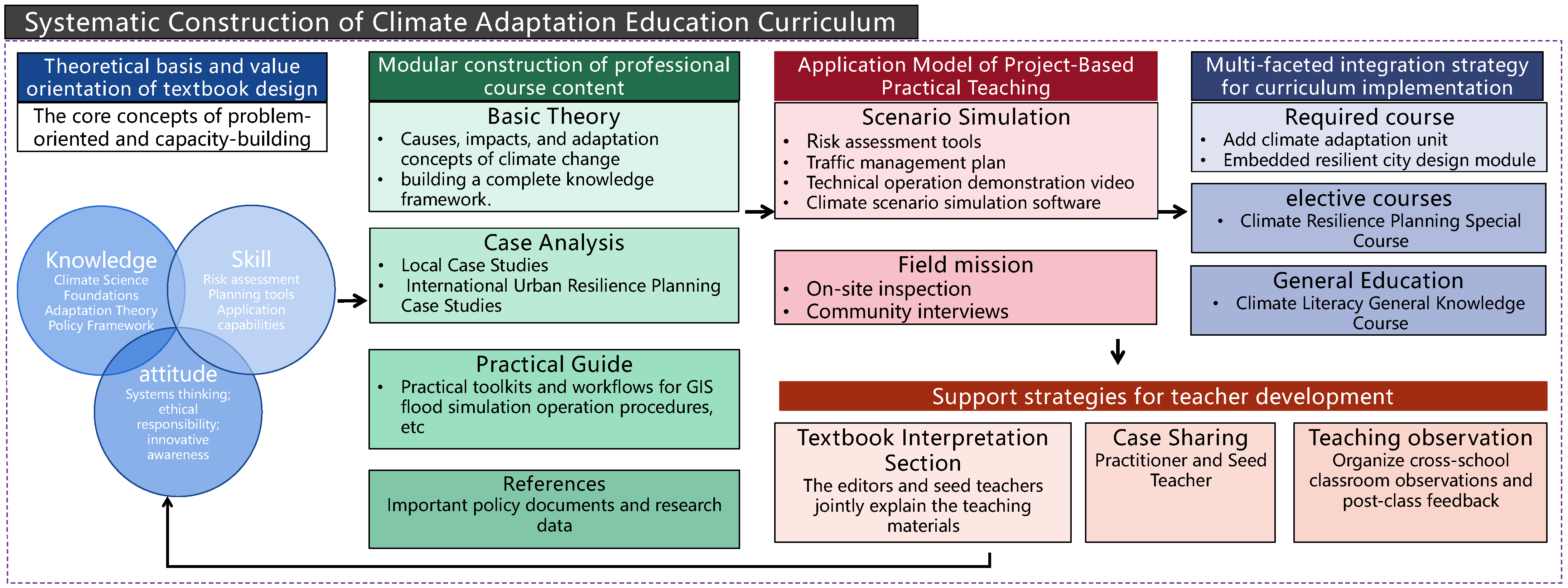 Systematic Construction of Climate Adaptation Education Curriculum

Theoretical basis and value orientation of textbook design

The core concepts of problem-oriented and capacity-building

Knowledge
Climate Science Foundations
Adaptation Theory
Policy Framework

Skill
Risk assessment
Planning tools
Application capabilities

attitude
Systems thinking; ethical responsibility; innovative awareness

Modular construction of professional course content

Basic Theory
• Causes, impacts, and adaptation concepts of climate change
• building a complete knowledge framework.

Case Analysis
• Local Case Studies
• International Urban Resilience Planning Case Studies

Practical Guide
• Practical toolkits and workflows for GIS flood simulation operation procedures, etc

References
Important policy documents and research data

Application Model of Project-Based Practical Teaching

Scenario Simulation
• Risk assessment tools
• Traffic management plan
• Technical operation demonstration video
• Climate scenario simulation software

Field mission
• On-site inspection
• Community interviews

Multi-faceted integration strategy for curriculum implementation

Required course
• Add climate adaptation unit
• Embedded resilient city design module

elective courses
• Climate Resilience Planning Special Course

General Education
• Climate Literacy General Knowledge Course

Support strategies for teacher development

Textbook Interpretation Section
The editors and seed teachers jointly explain the teaching materials

Case Sharing
Practitioner and Seed Teacher

Teaching observation
Organize cross-school classroom observations and post-class feedback